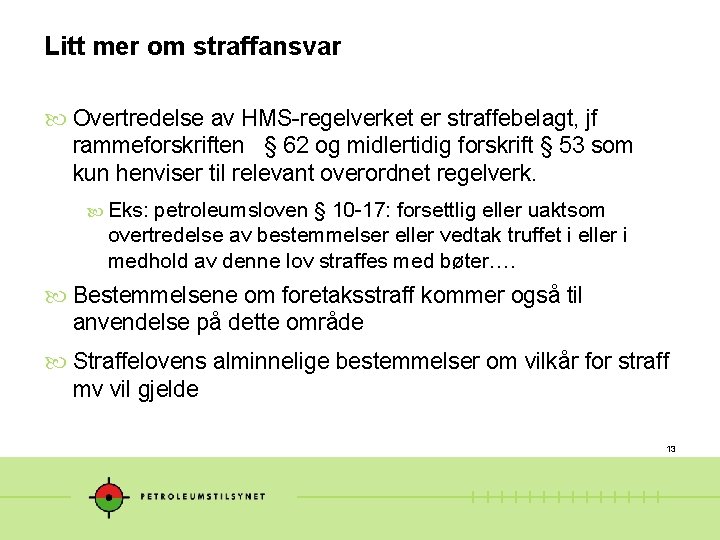 Litt mer om straffansvar

Overtredelse av HMS-regelverket er straffebelagt, jf rammeforskriften § 62 og midlertidig forskrift § 53 som kun henviser til relevant overordnet regelverk.

Eks: petroleumsloven § 10-17: forsettlig eller uaktsom overtredelse av bestemmelser eller vedtak truffet i eller i medhold av denne lov straffes med bøter….

Bestemmelsene om foretaksstraff kommer også til anvendelse på dette område

Straffelovens alminnelige bestemmelser om vilkår for straff mv vil gjelde

13

PETROLEUMSTILSYNET